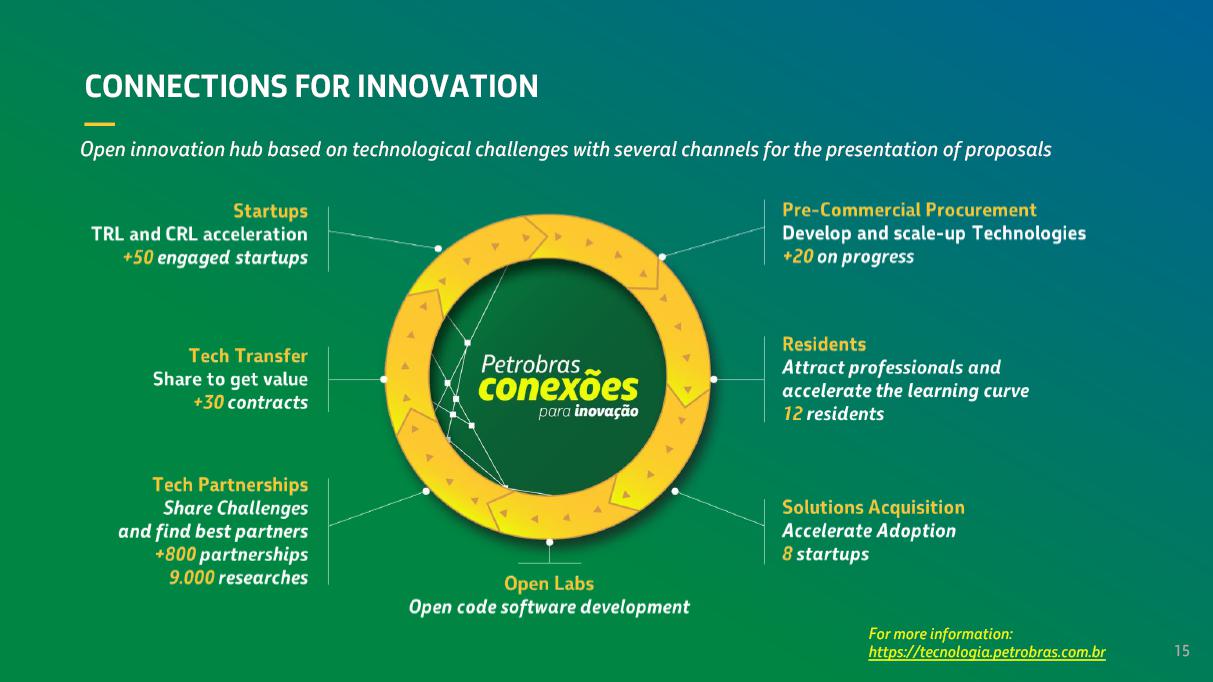 CONNECTIONS FOR INNOVATION

Open innovation hub based on technological challenges with several channels for the presentation of proposals

Startups
TRL and CRL acceleration
+50 engaged startups

Tech Transfer
Share to get value
+30 contracts

Tech Partnerships
Share Challenges
and find best partners
+800 partnerships
9.000 researches

Petrobras
conexões
para inovação

Pre-Commercial Procurement
Develop and scale-up Technologies
+20 on progress

Residents
Attract professionals and
accelerate the learning curve
12 residents

Solutions Acquisition
Accelerate Adoption
8 startups

Open Labs
Open code software development

For more information:
https://tecnologia.petrobras.com.br

15